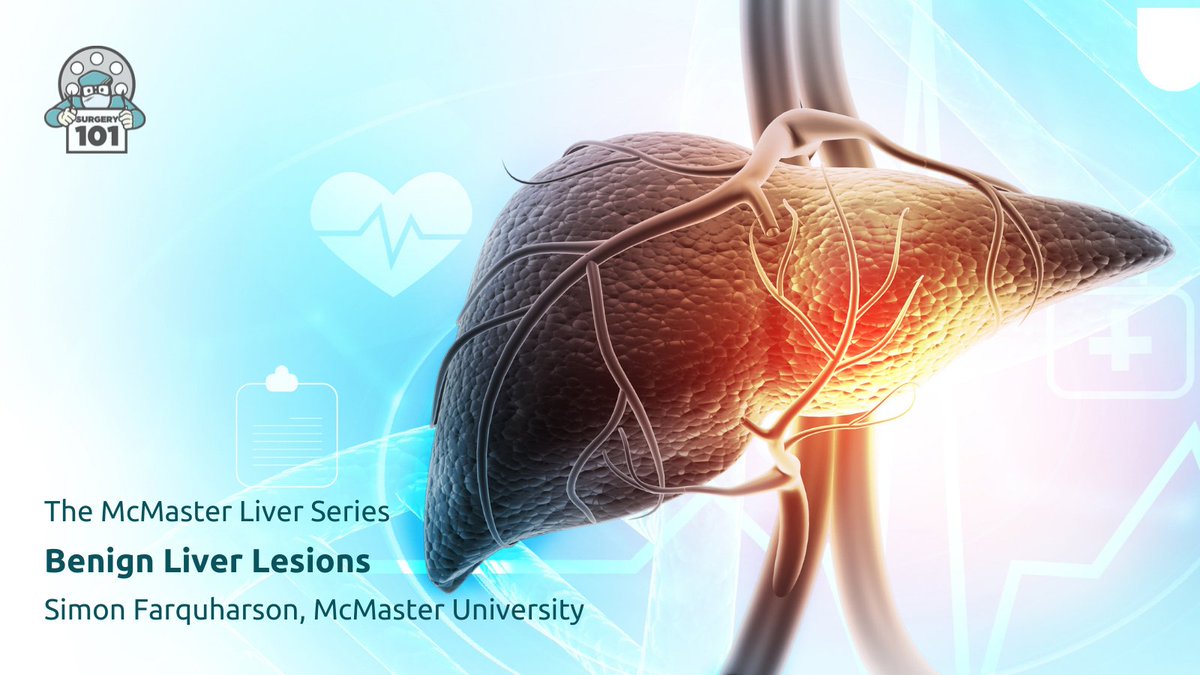 SURGERY 101

The McMaster Liver Series

Benign Liver Lesions

Simon Farquharson, McMaster University